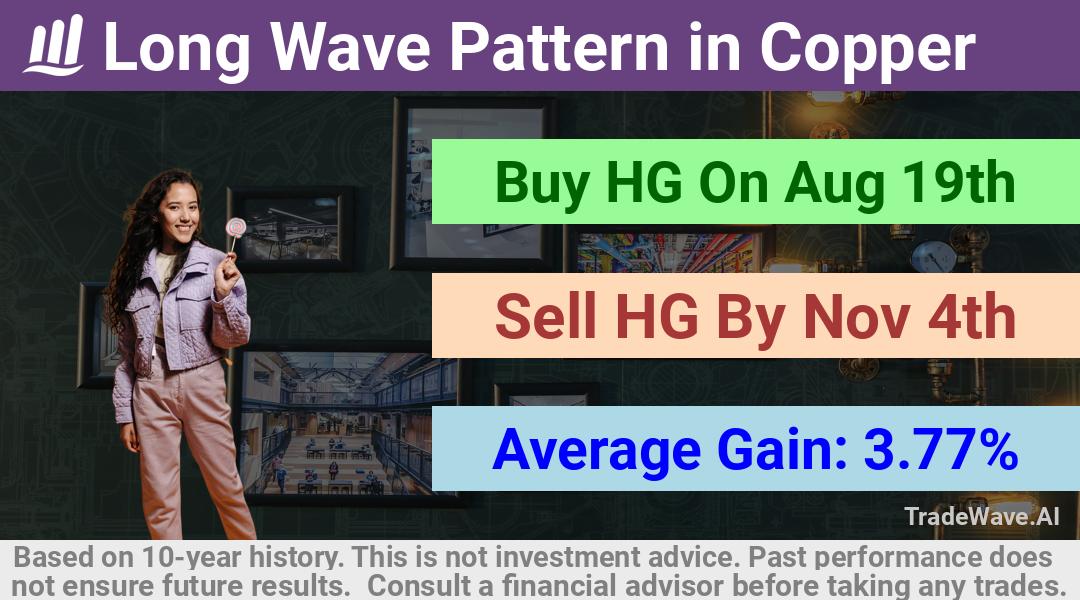 Long Wave Pattern in Copper

Buy HG On Aug 19th

Sell HG By Nov 4th

Average Gain: 3.77%

TradeWave.AI

Based on 10-year history. This is not investment advice. Past performance does not ensure future results. Consult a financial advisor before taking any trades.